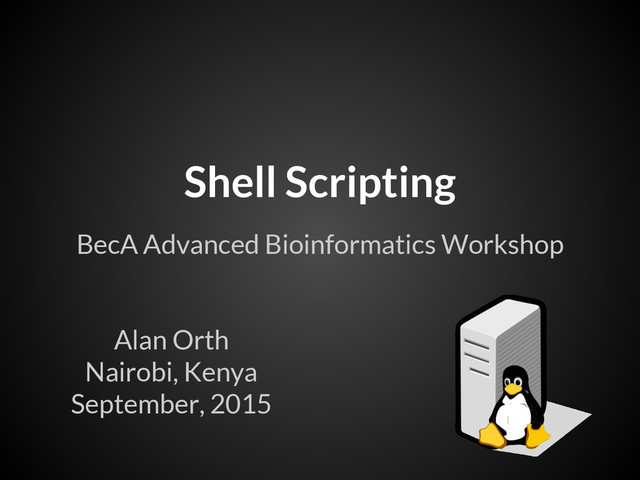 Shell Scripting

BecA Advanced Bioinformatics Workshop

Alan Orth
Nairobi, Kenya
September, 2015